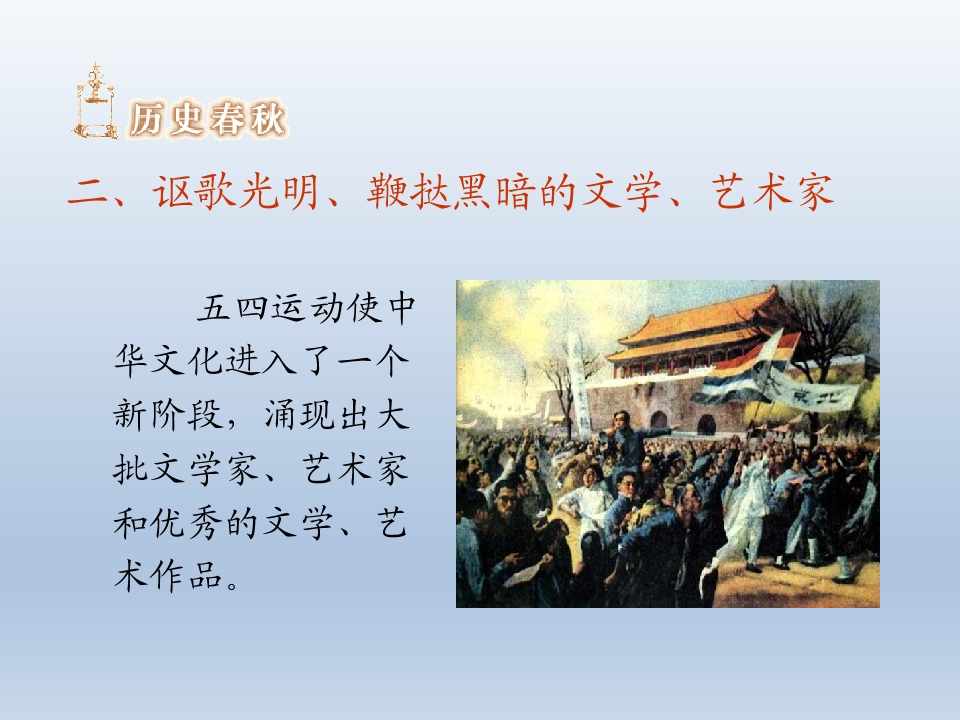 历史春秋

二、讴歌光明、鞭挞黑暗的文学、艺术家

五四运动使中华文化进入了一个新阶段，涌现出大批文学家、艺术家和优秀的文学、艺术作品。